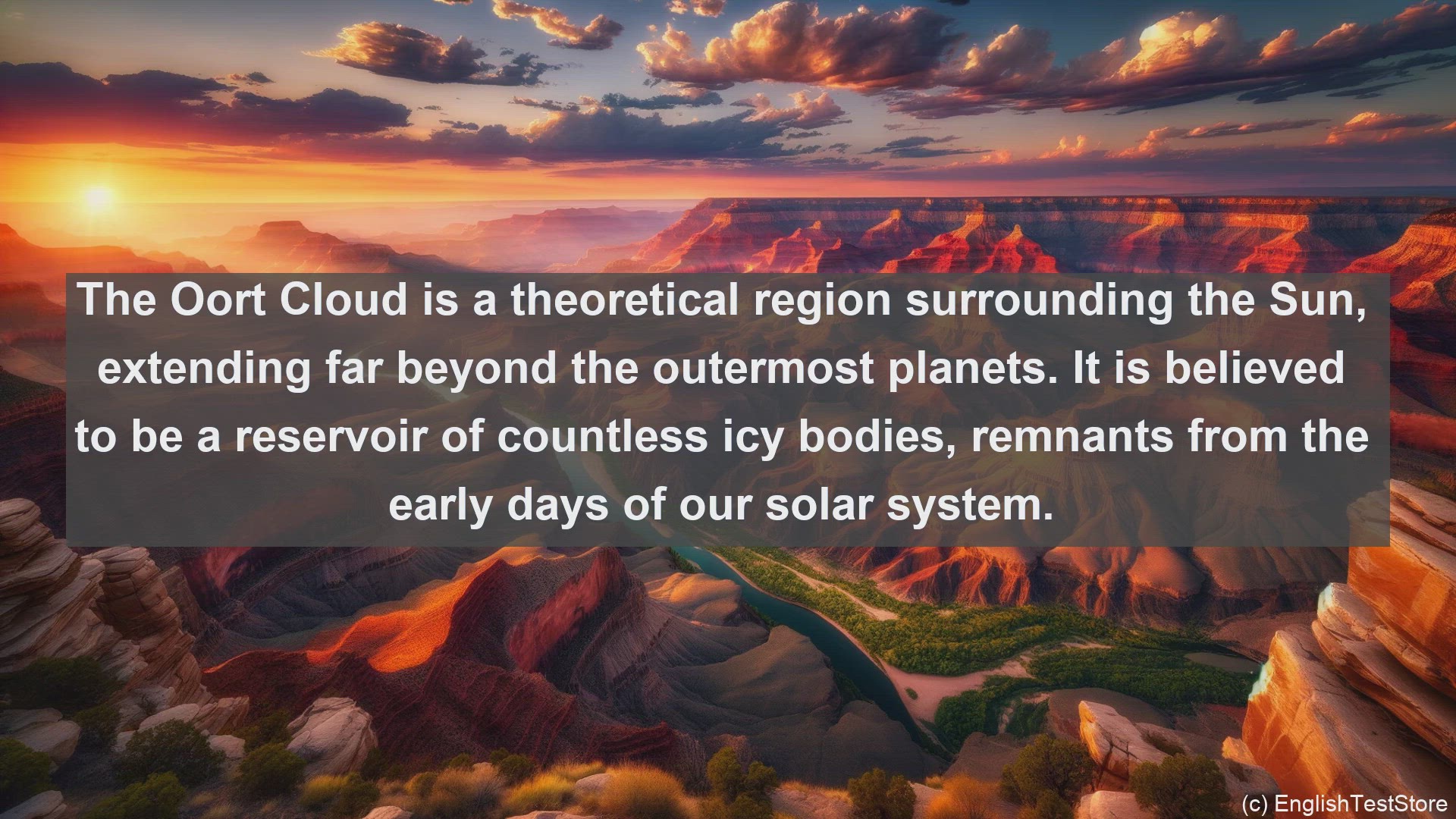 The Oort Cloud is a theoretical region surrounding the Sun, extending far beyond the outermost planets. It is believed to be a reservoir of countless icy bodies, remnants from the early days of our solar system.

(c) EnglishTestStore